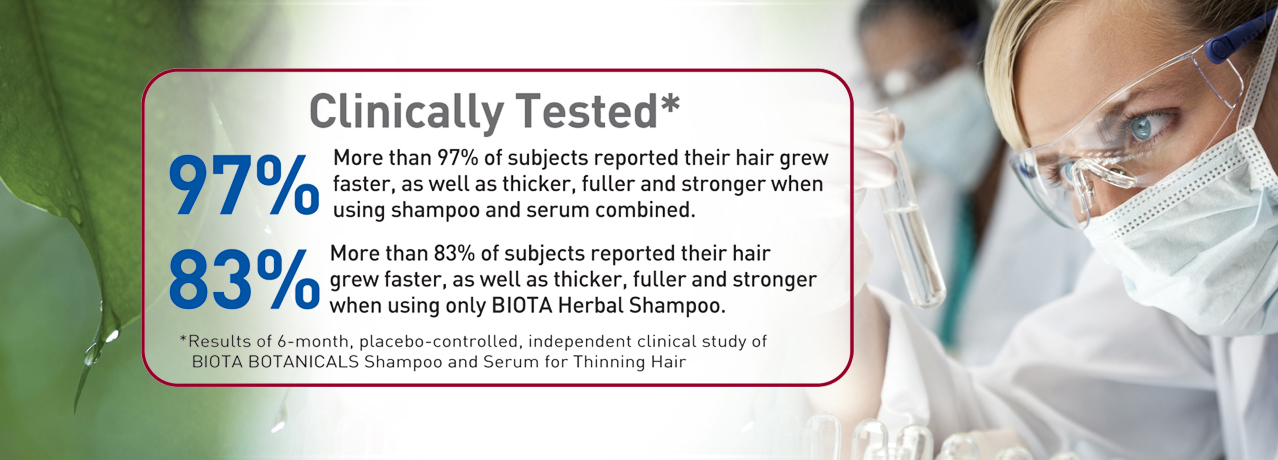 Clinically Tested*

97% More than 97% of subjects reported their hair grew faster, as well as thicker, fuller and stronger when using shampoo and serum combined.

83% More than 83% of subjects reported their hair grew faster, as well as thicker, fuller and stronger when using only BIOTA Herbal Shampoo.

*Results of 6-month, placebo-controlled, independent clinical study of BIOTA BOTANICALS Shampoo and Serum for Thinning Hair